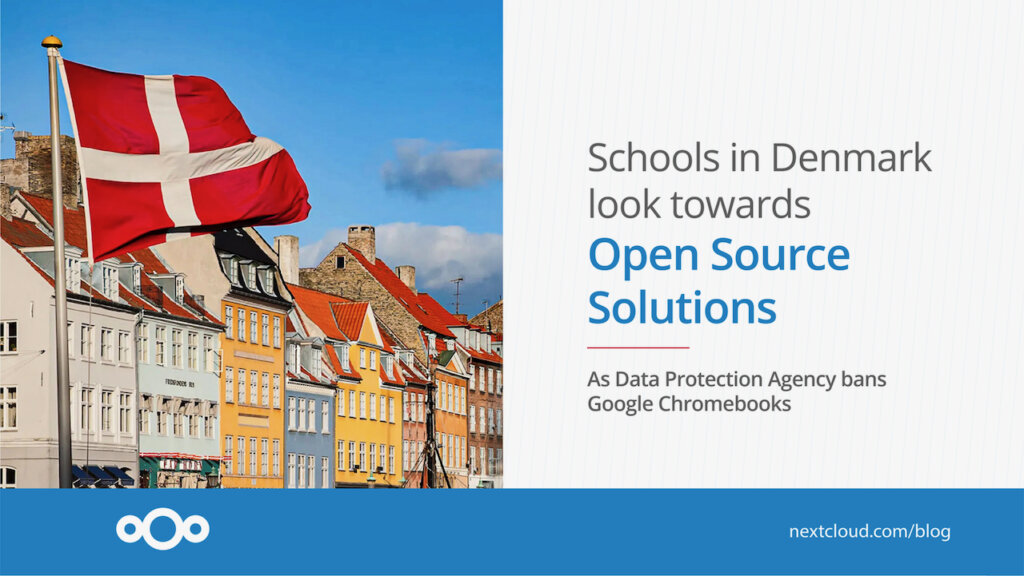 Schools in Denmark look towards Open Source Solutions

As Data Protection Agency bans Google Chromebooks

nextcloud.com/blog